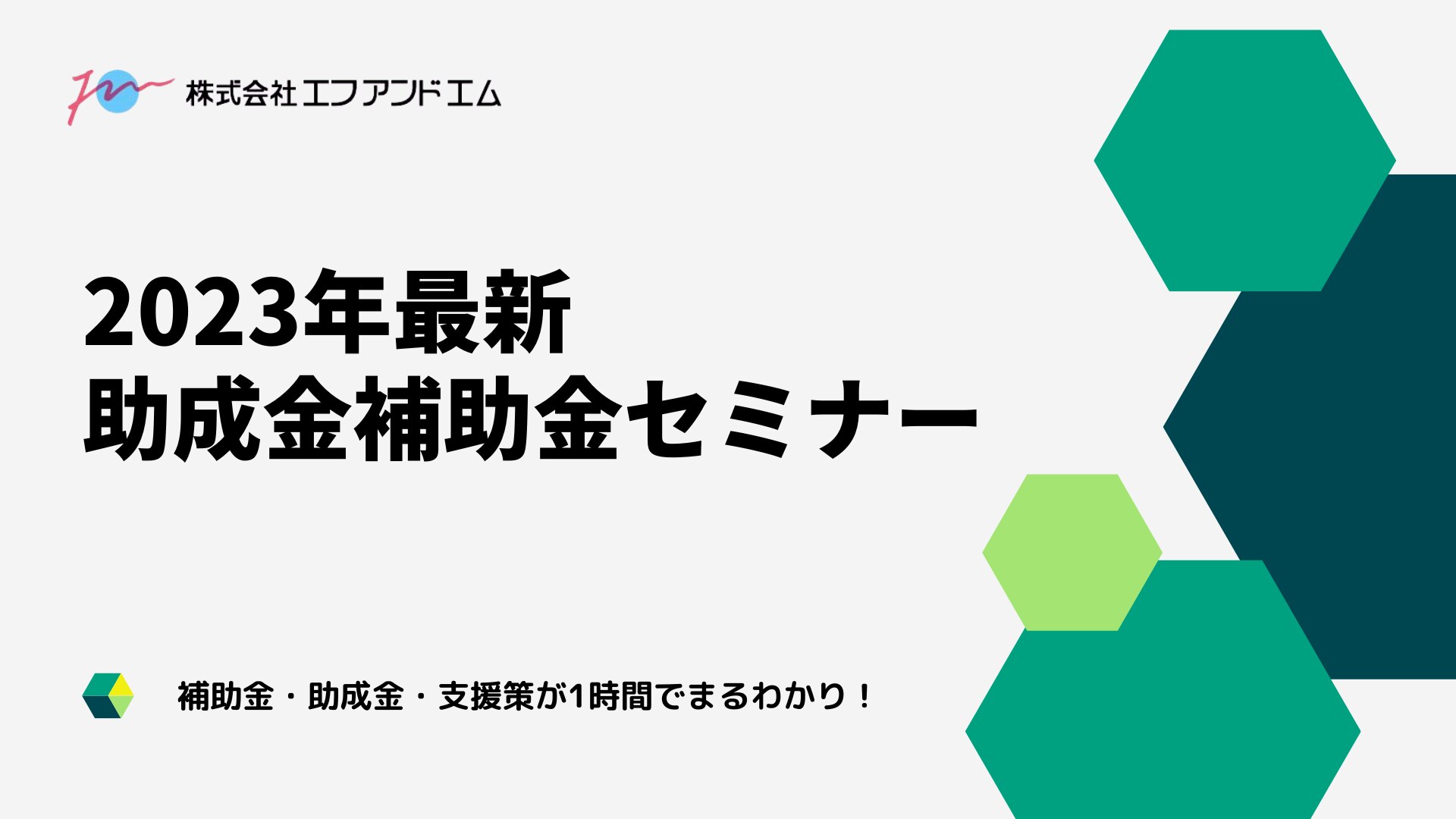 株式会社エフアンドエム

2023年最新
助成金補助金セミナー

補助金・助成金・支援策が1時間でまるわかり！